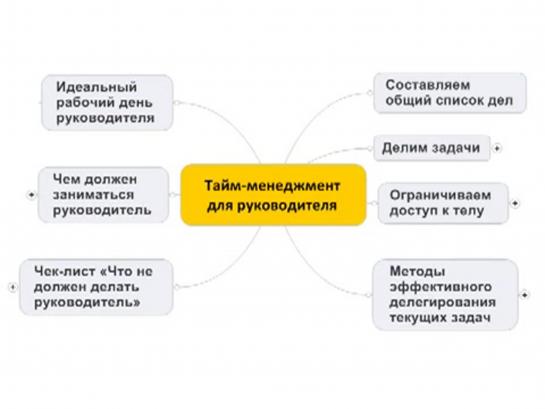 Идеальный рабочий день руководителя

Чем должен заниматься руководитель

Чек-лист «Что не должен делать руководитель»

Тайм-менеджмент для руководителя

Составляем общий список дел

Делим задачи

Ограничиваем доступ к телу

Методы эффективного делегирования текущих задач